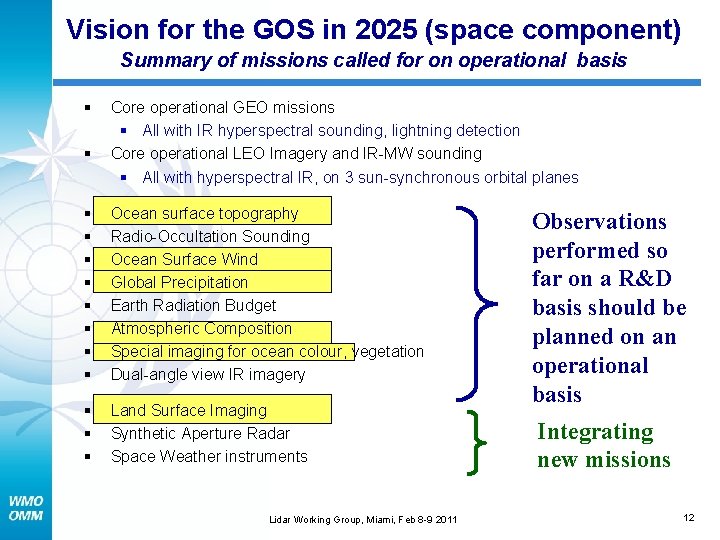 Vision for the GOS in 2025 (space component)
Summary of missions called for on operational basis

- Core operational GEO missions
  - All with IR hyperspectral sounding, lightning detection
- Core operational LEO Imagery and IR-MW sounding
  - All with hyperspectral IR, on 3 sun-synchronous orbital planes

- Ocean surface topography
- Radio-Occultation Sounding
- Ocean Surface Wind
- Global Precipitation
- Earth Radiation Budget
- Atmospheric Composition
- Special imaging for ocean colour, vegetation
- Dual-angle view IR imagery

- Land Surface Imaging
- Synthetic Aperture Radar
- Space Weather instruments

Observations performed so far on a R&D basis should be planned on an operational basis

Integrating new missions

WMO
OMM

Lidar Working Group, Miami, Feb 8-9 2011

12